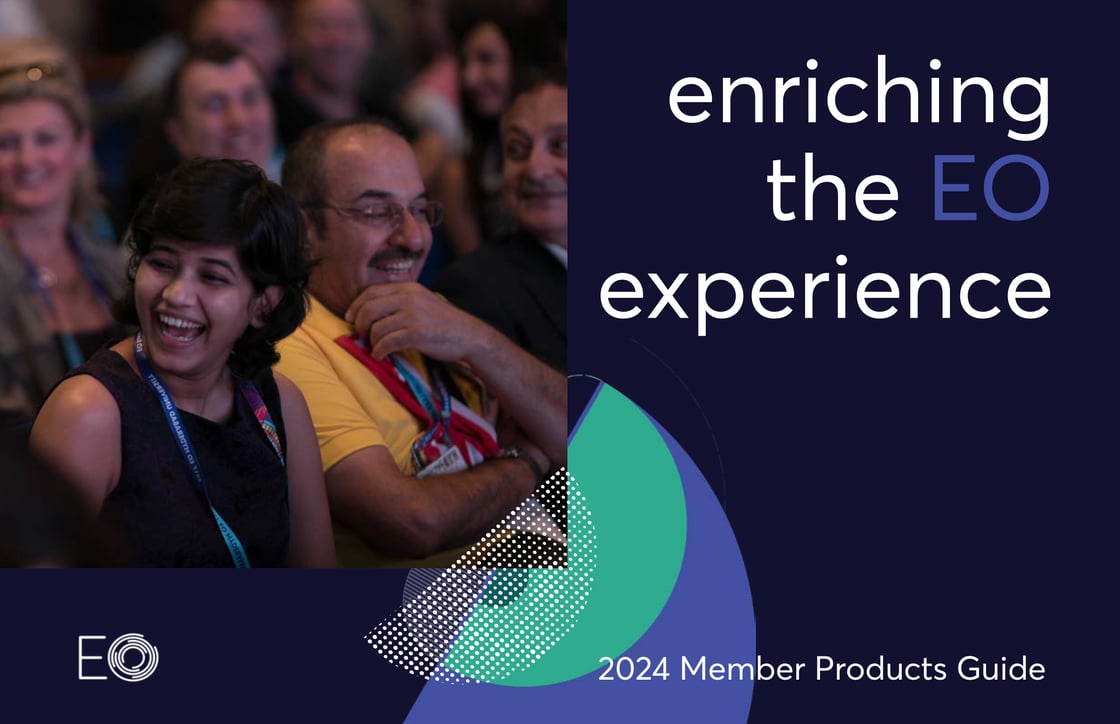 enriching the EO experience

EO

2024 Member Products Guide